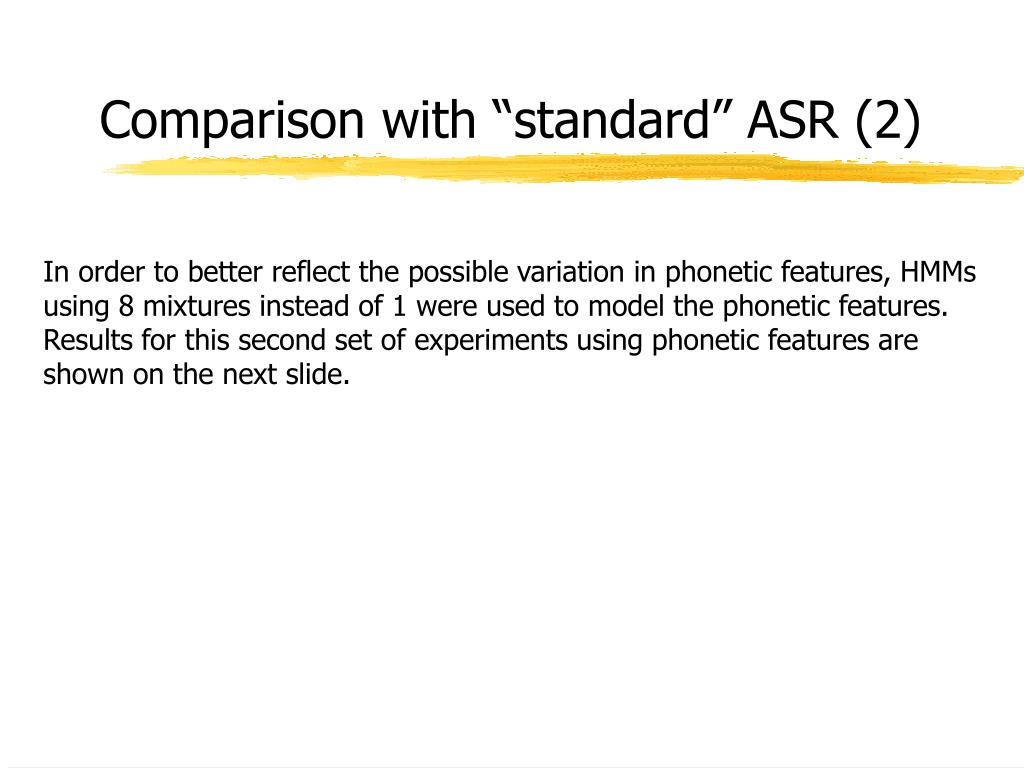 Comparison with “standard” ASR (2)

In order to better reflect the possible variation in phonetic features, HMMs using 8 mixtures instead of 1 were used to model the phonetic features. Results for this second set of experiments using phonetic features are shown on the next slide.